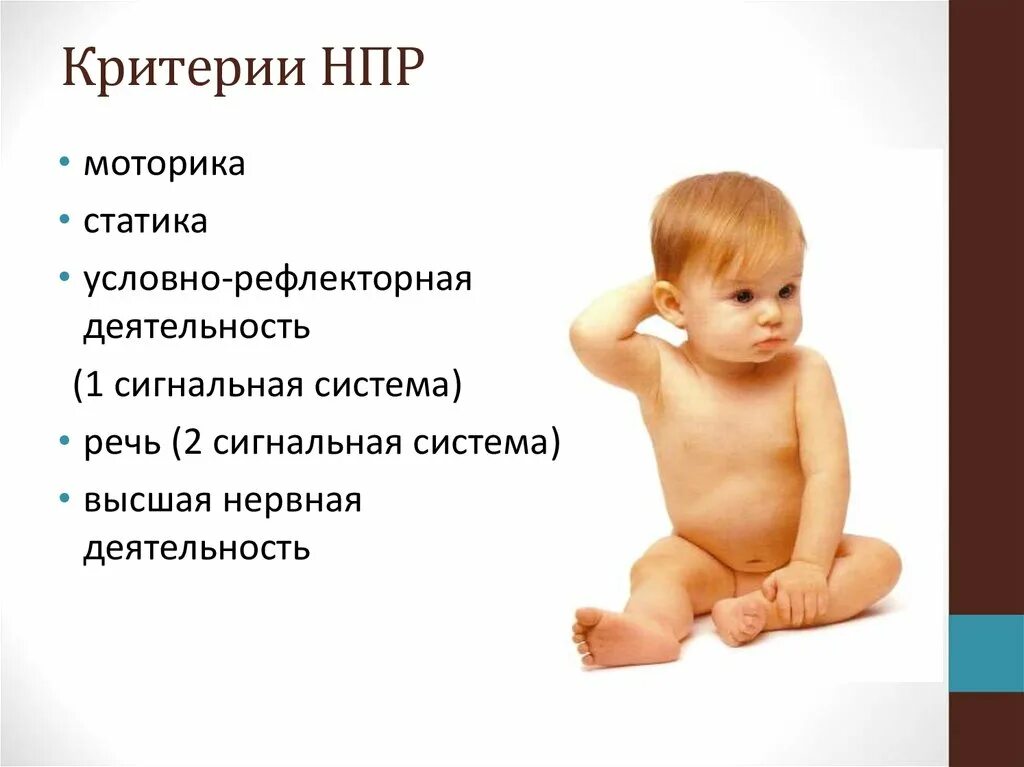 Критерии НПР

• моторика
• статика
• условно-рефлекторная деятельность
(1 сигнальная система)
• речь (2 сигнальная система)
• высшая нервная деятельность